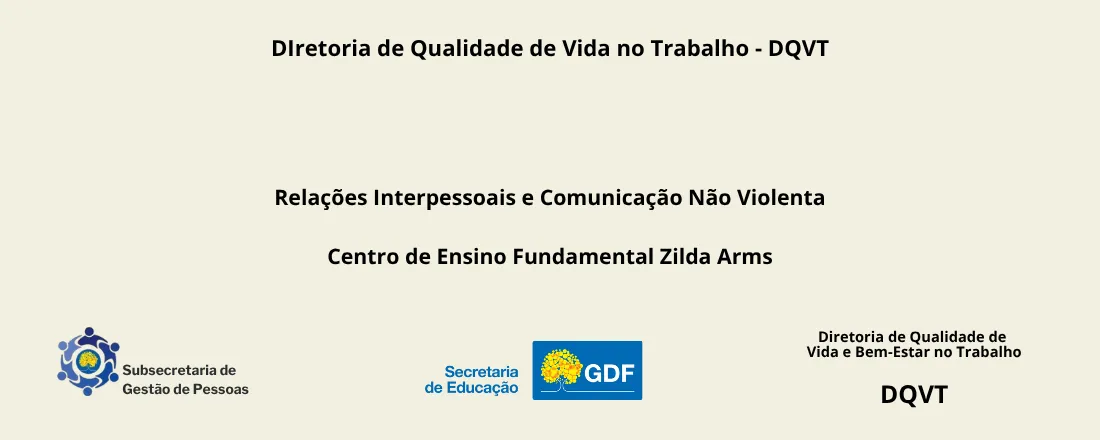 DIretoria de Qualidade de Vida no Trabalho - DQVT

Relações Interpessoais e Comunicação Não Violenta

Centro de Ensino Fundamental Zilda Arms

Subsecretaria de Gestão de Pessoas

Secretaria de Educação

GDF

Diretoria de Qualidade de Vida e Bem-Estar no Trabalho

DQVT